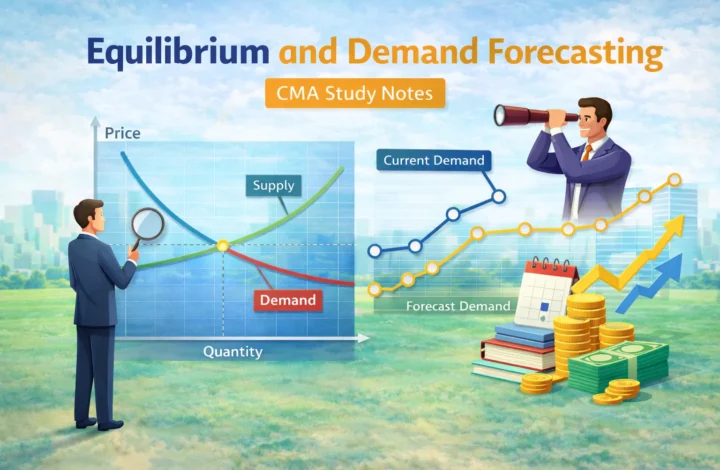 Equilibrium and Demand Forecasting

CMA Study Notes

Price

Supply

Demand

Quantity

Current Demand

Forecast Demand